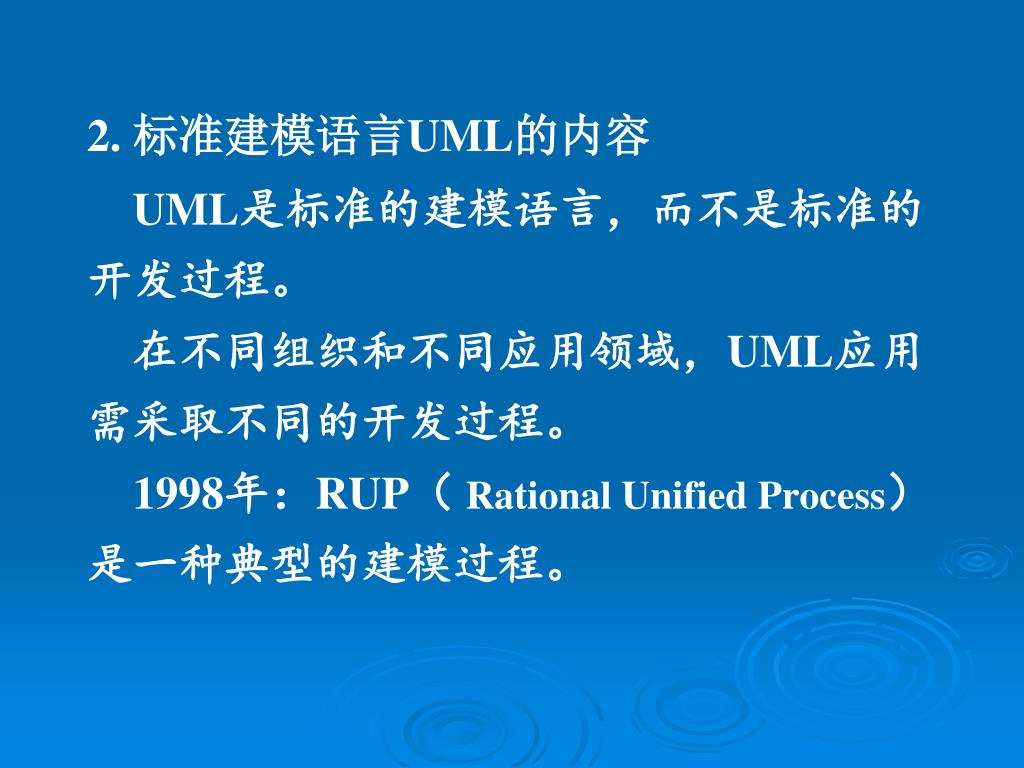 2. 标准建模语言UML的内容

UML是标准的建模语言，而不是标准的开发过程。

在不同组织和不同应用领域，UML应用需采取不同的开发过程。

1998年：RUP（ Rational Unified Process）是一种典型的建模过程。